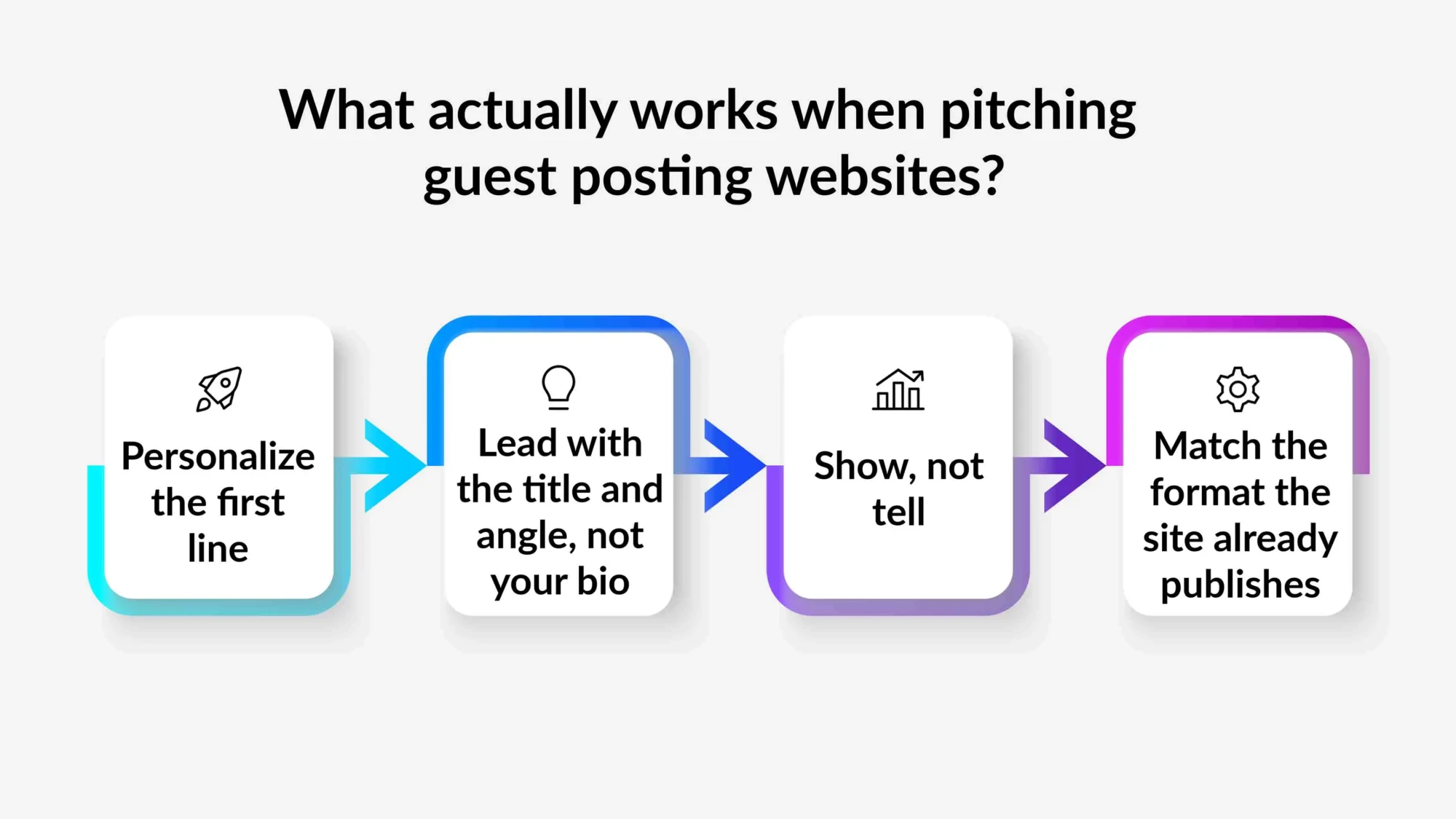 What actually works when pitching guest posting websites?

Personalize the first line

Lead with the title and angle, not your bio

Show, not tell

Match the format the site already publishes